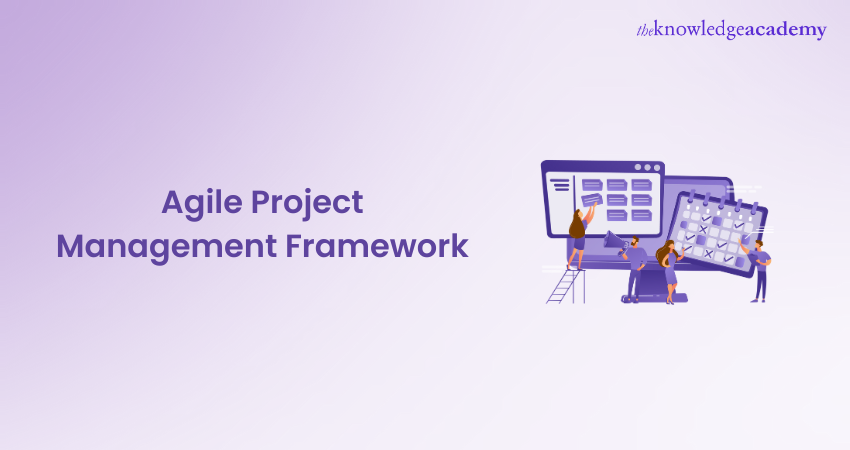 theknowledgeacademy

Agile Project Management Framework